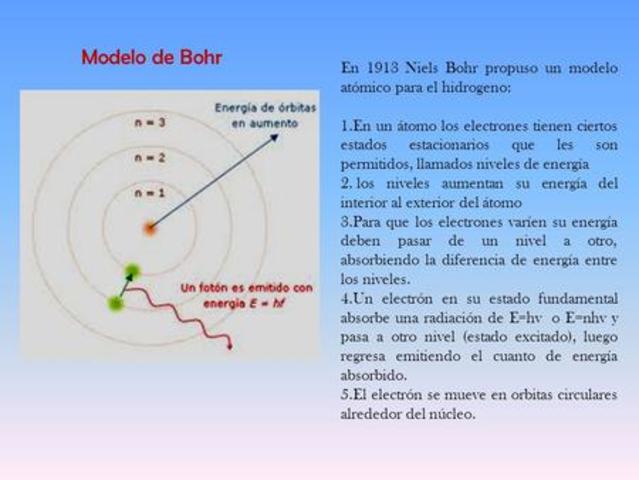 Modelo de Bohr

Energía de órbitas en aumento

n = 3

n = 2

n = 1

Un fotón es emitido con energía $E = hf$

En 1913 Niels Bohr propuso un modelo atómico para el hidrogeno:

1.En un átomo los electrones tienen ciertos estados estacionarios que les son permitidos, llamados niveles de energía
2. los niveles aumentan su energía del interior al exterior del átomo
3.Para que los electrones varíen su energía deben pasar de un nivel a otro, absorbiendo la diferencia de energía entre los niveles.
4.Un electrón en su estado fundamental absorbe una radiación de E=hv o E=nhv y pasa a otro nivel (estado excitado), luego regresa emitiendo el cuanto de energía absorbido.
5.El electrón se mueve en orbitas circulares alrededor del núcleo.